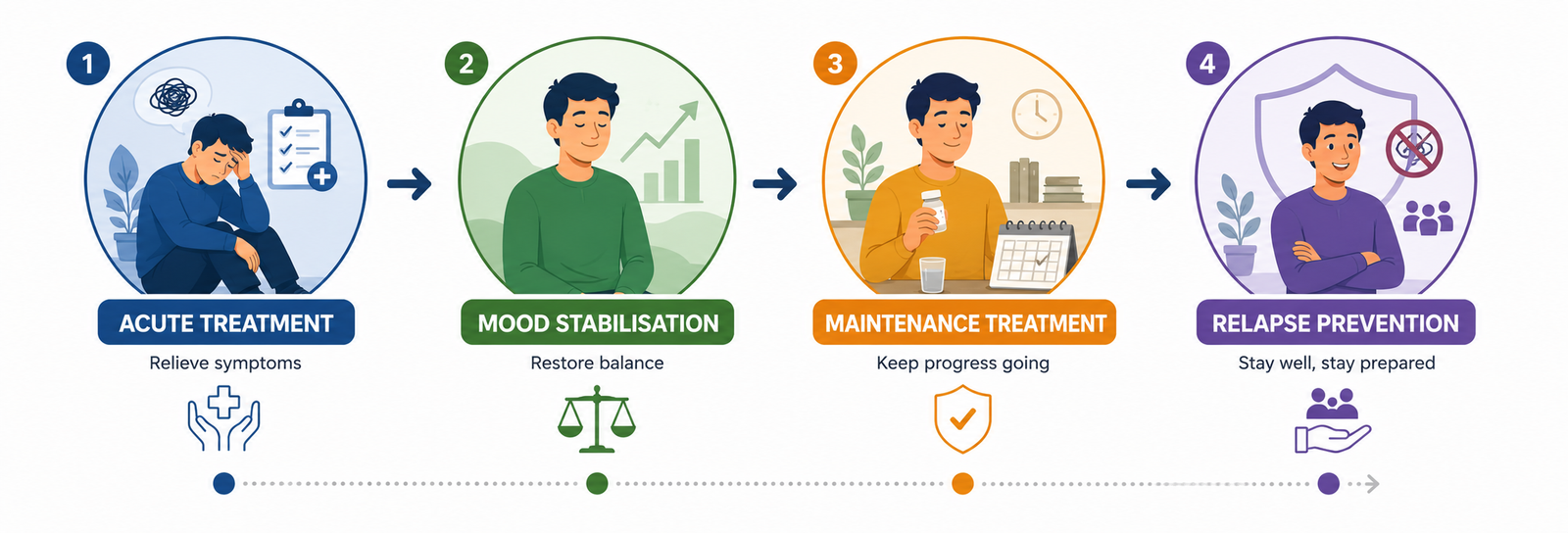 1

ACUTE TREATMENT

Relieve symptoms

2

MOOD STABILISATION

Restore balance

3

MAINTENANCE TREATMENT

Keep progress going

4

RELAPSE PREVENTION

Stay well, stay prepared